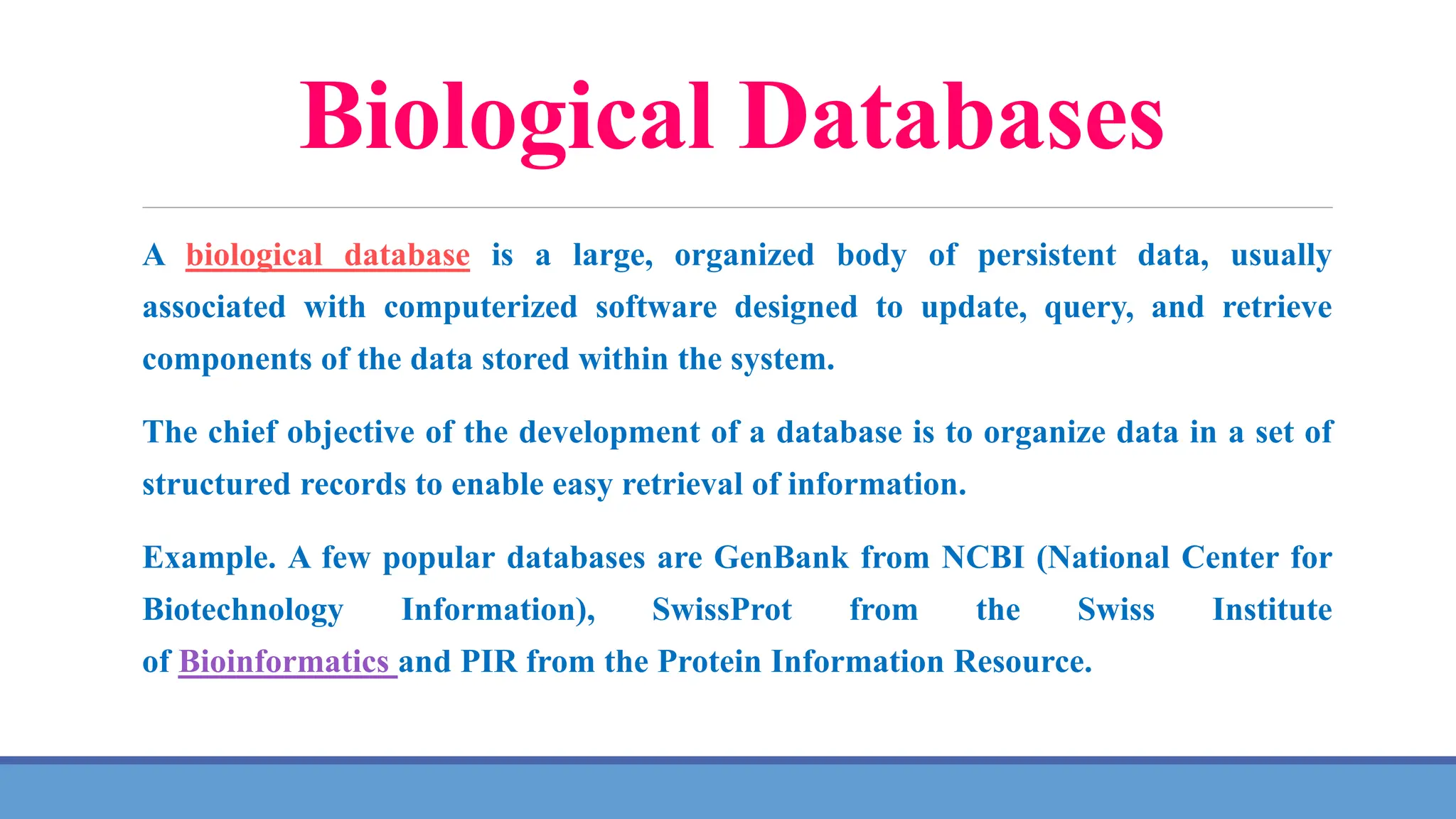 Biological Databases

A biological database is a large, organized body of persistent data, usually associated with computerized software designed to update, query, and retrieve components of the data stored within the system.

The chief objective of the development of a database is to organize data in a set of structured records to enable easy retrieval of information.

Example. A few popular databases are GenBank from NCBI (National Center for Biotechnology Information), SwissProt from the Swiss Institute of Bioinformatics and PIR from the Protein Information Resource.